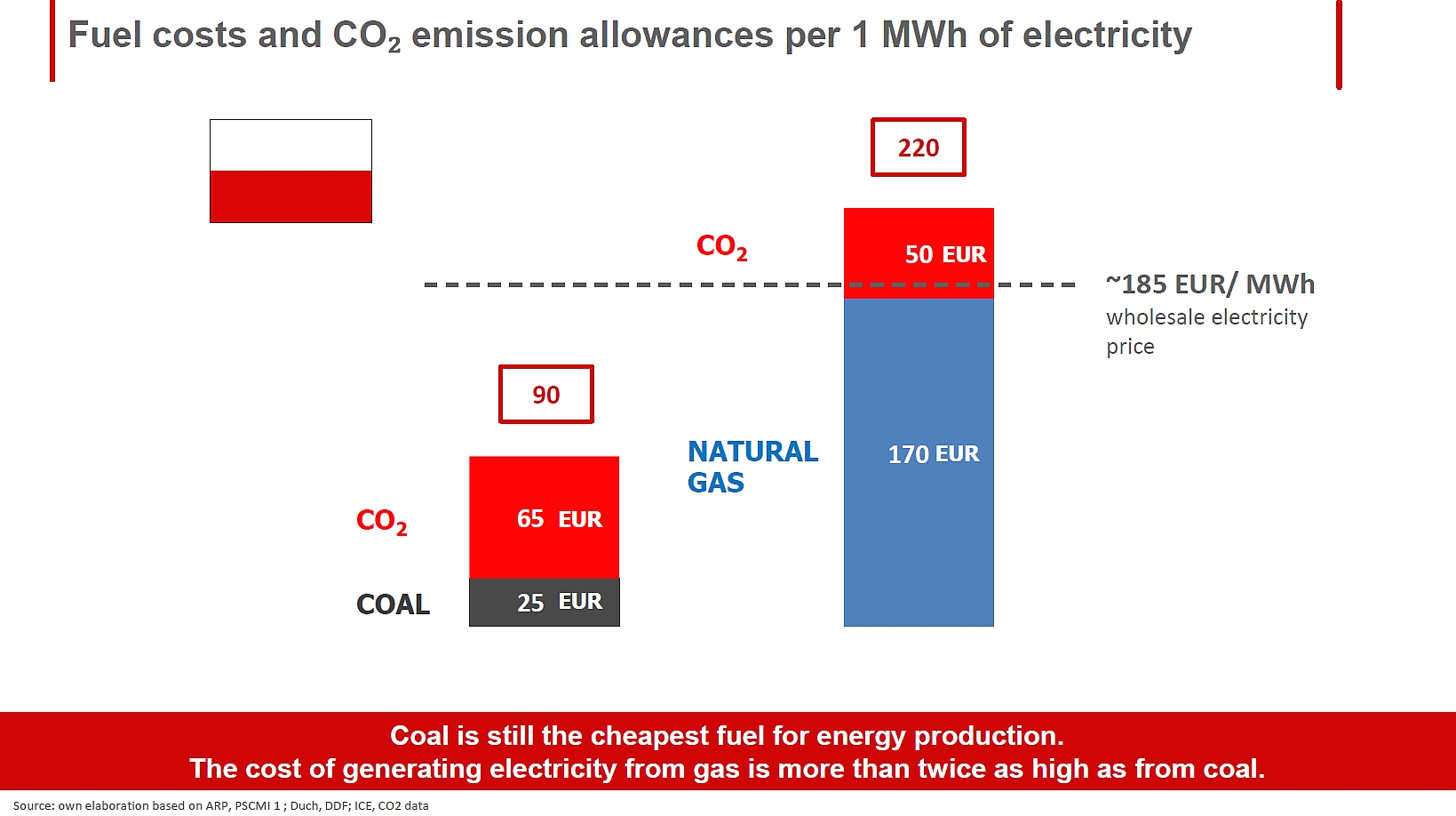 Fuel costs and $CO_2$ emission allowances per 1 MWh of electricity

220

$CO_2$

50 EUR

~185 EUR/ MWh
wholesale electricity price

90

NATURAL GAS

170 EUR

$CO_2$

65 EUR

COAL

25 EUR

Coal is still the cheapest fuel for energy production.
The cost of generating electricity from gas is more than twice as high as from coal.

Source: own elaboration based on ARP, PSCMI 1 ; Duch, DDF; ICE, CO2 data